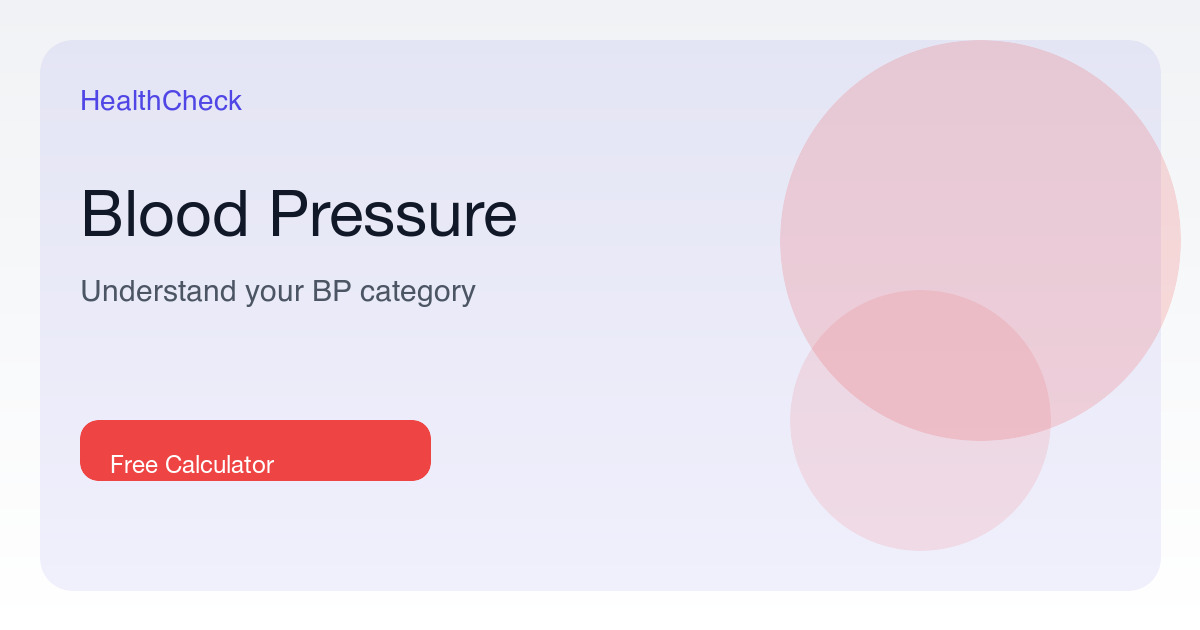 HealthCheck

Blood Pressure

Understand your BP category

Free Calculator